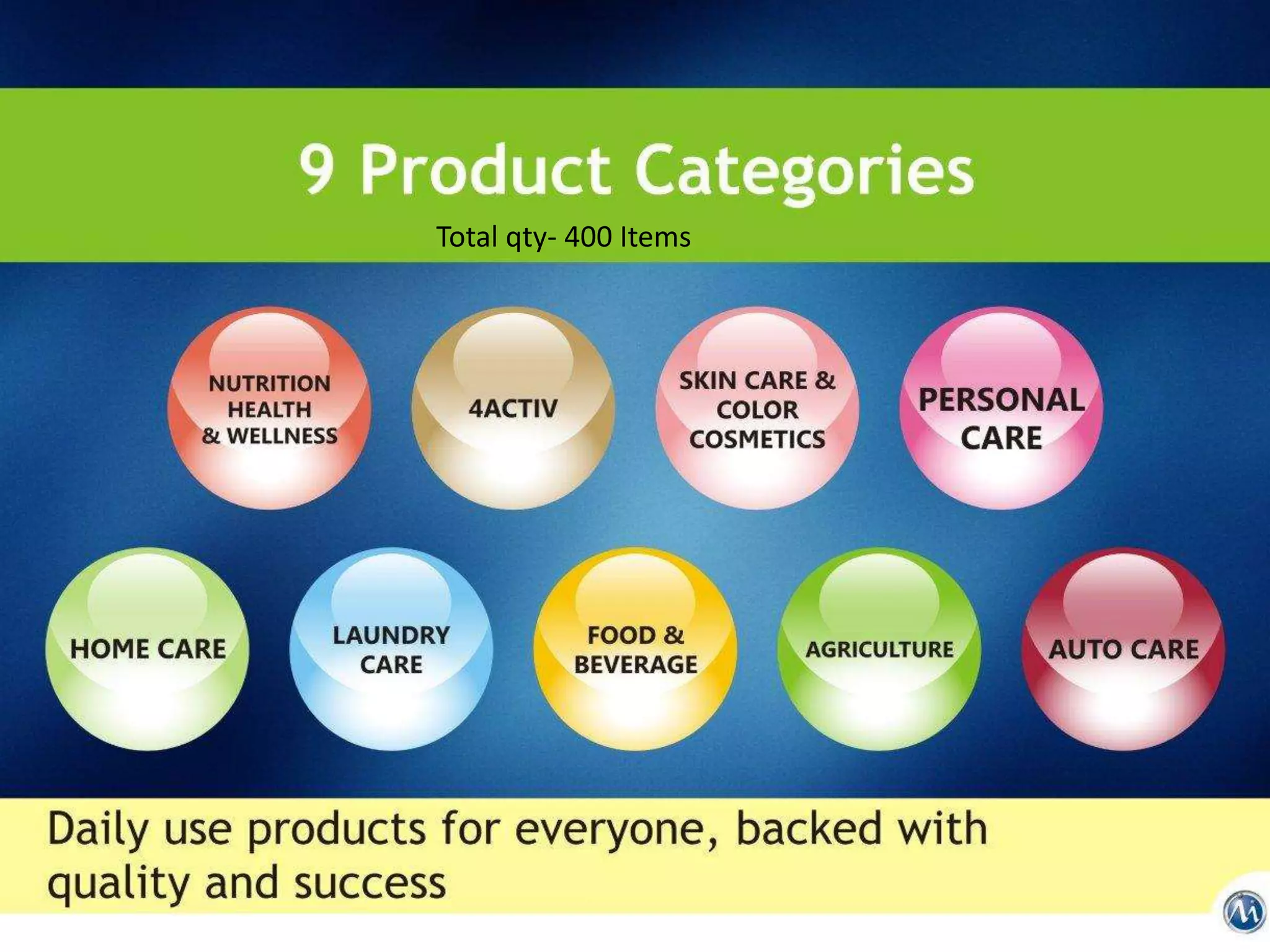 9 Product Categories

Total qty- 400 Items

NUTRITION HEALTH & WELLNESS

4ACTIV

SKIN CARE & COLOR COSMETICS

PERSONAL CARE

HOME CARE

LAUNDRY CARE

FOOD & BEVERAGE

AGRICULTURE

AUTO CARE

Daily use products for everyone, backed with quality and success